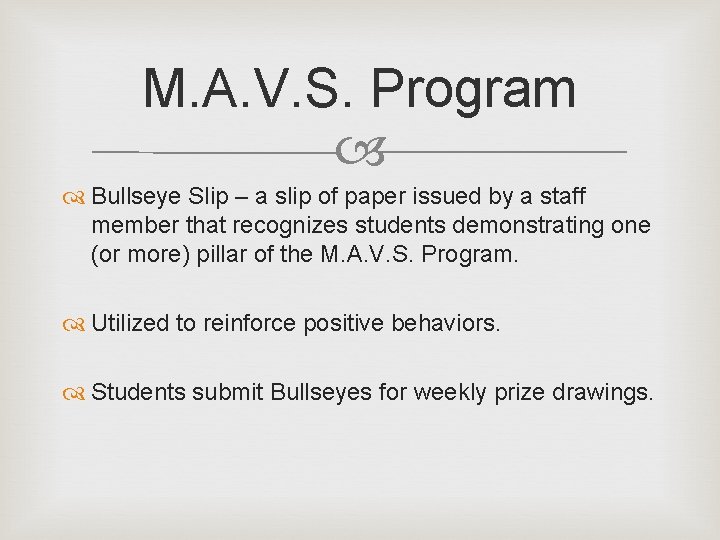 M.A.V.S. Program

Bullseye Slip – a slip of paper issued by a staff member that recognizes students demonstrating one (or more) pillar of the M.A.V.S. Program.

Utilized to reinforce positive behaviors.

Students submit Bullseyes for weekly prize drawings.